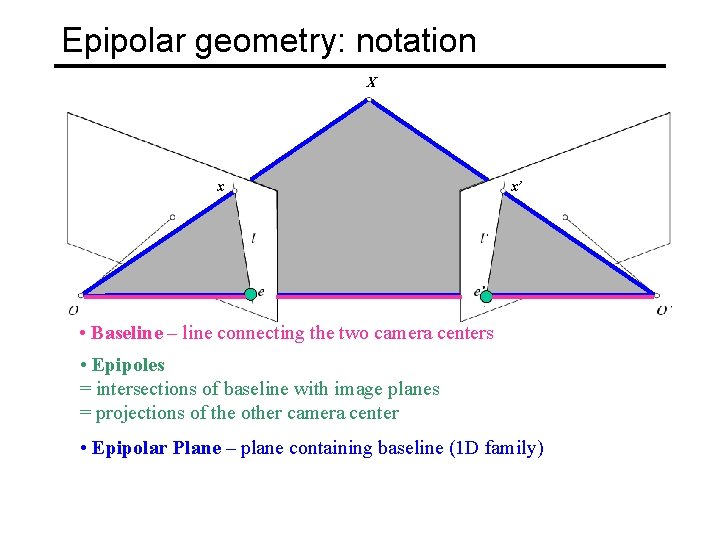 Epipolar geometry: notation

X

x

x'

l

l'

e

e'

O

O'

• Baseline – line connecting the two camera centers

• Epipoles
= intersections of baseline with image planes
= projections of the other camera center

• Epipolar Plane – plane containing baseline (1D family)